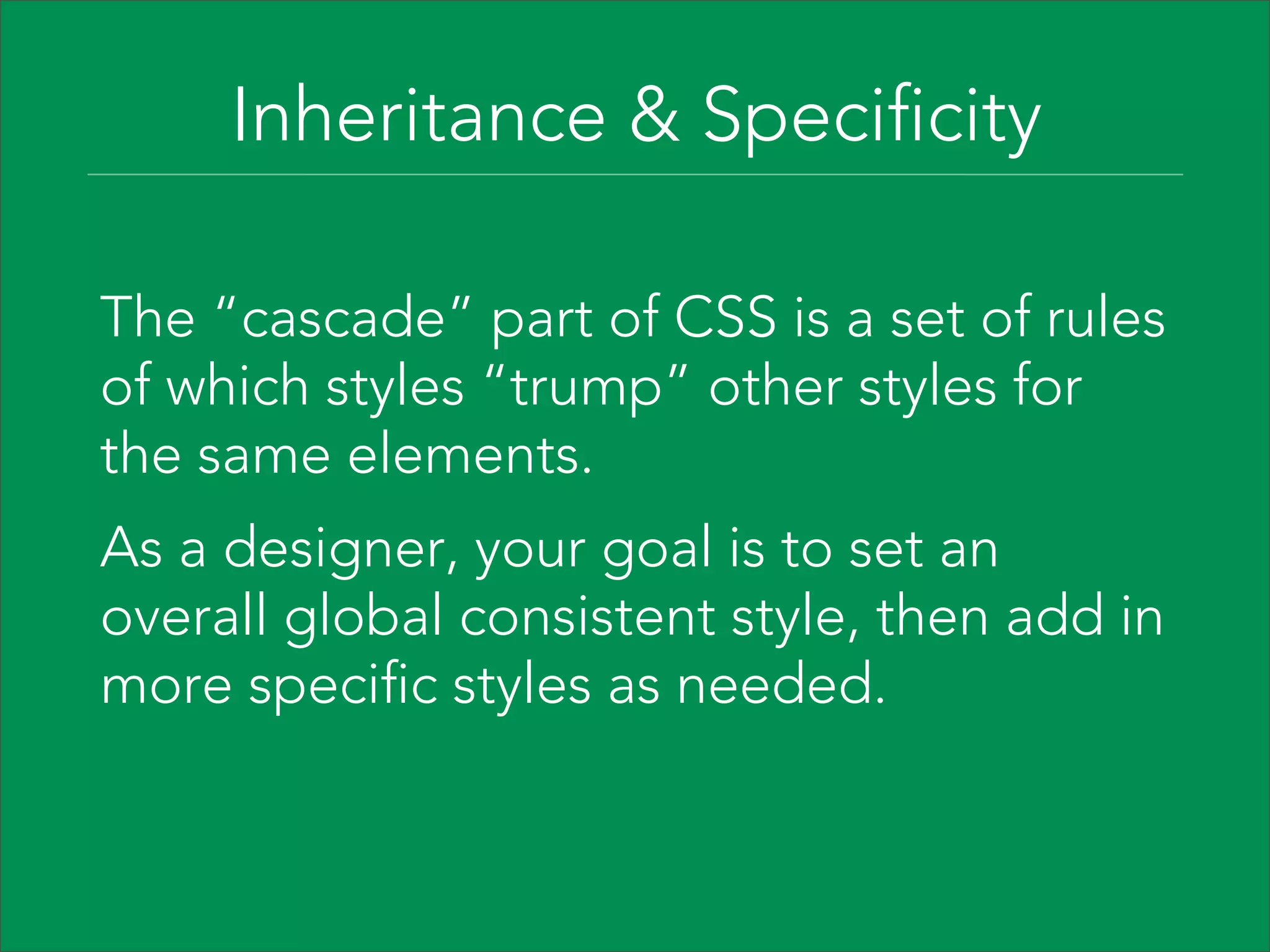 Inheritance & Specificity

The “cascade” part of CSS is a set of rules of which styles “trump” other styles for the same elements.

As a designer, your goal is to set an overall global consistent style, then add in more specific styles as needed.